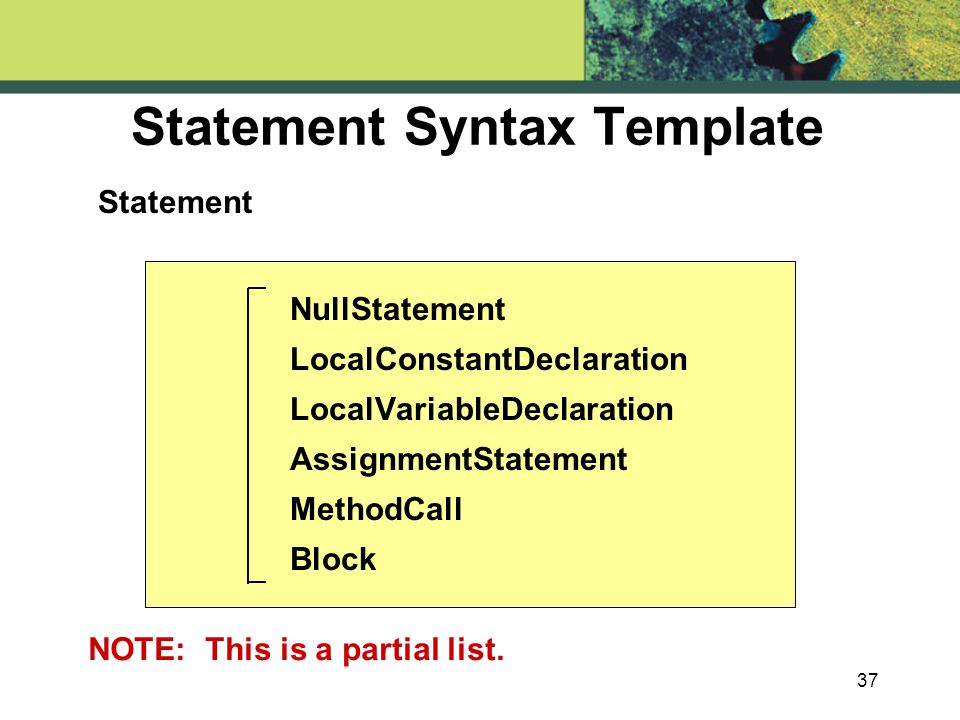 Statement Syntax Template

Statement

NullStatement
LocalConstantDeclaration
LocalVariableDeclaration
AssignmentStatement
MethodCall
Block

NOTE: This is a partial list.

37